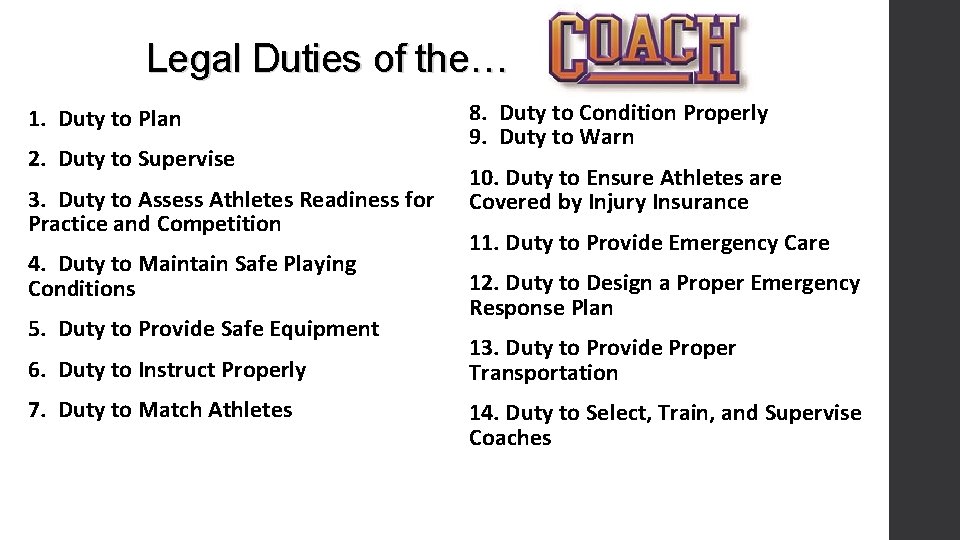 Legal Duties of the… COACH

1. Duty to Plan

2. Duty to Supervise

3. Duty to Assess Athletes Readiness for Practice and Competition

4. Duty to Maintain Safe Playing Conditions

5. Duty to Provide Safe Equipment

6. Duty to Instruct Properly

7. Duty to Match Athletes

8. Duty to Condition Properly
9. Duty to Warn

10. Duty to Ensure Athletes are Covered by Injury Insurance

11. Duty to Provide Emergency Care

12. Duty to Design a Proper Emergency Response Plan

13. Duty to Provide Proper Transportation

14. Duty to Select, Train, and Supervise Coaches